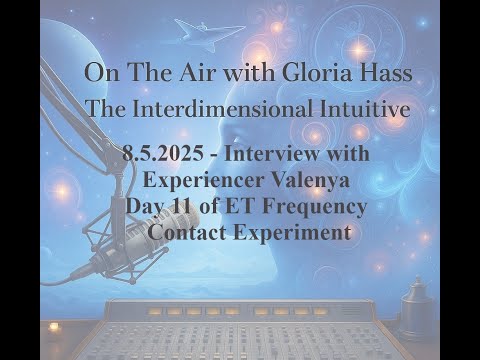 On The Air with Gloria Hass
The Interdimensional Intuitive

8.5.2025 - Interview with Experiencer Valenya
Day 11 of ET Frequency Contact Experiment